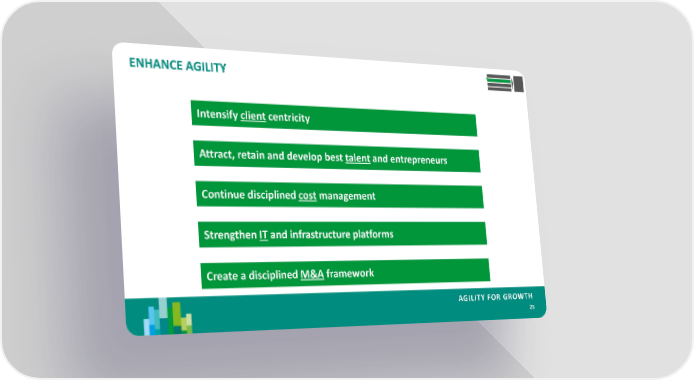 ENHANCE AGILITY

Intensify client centricity

Attract, retain and develop best talent and entrepreneurs

Continue disciplined cost management

Strengthen IT and infrastructure platforms

Create a disciplined M&A framework

AGILITY FOR GROWTH
25